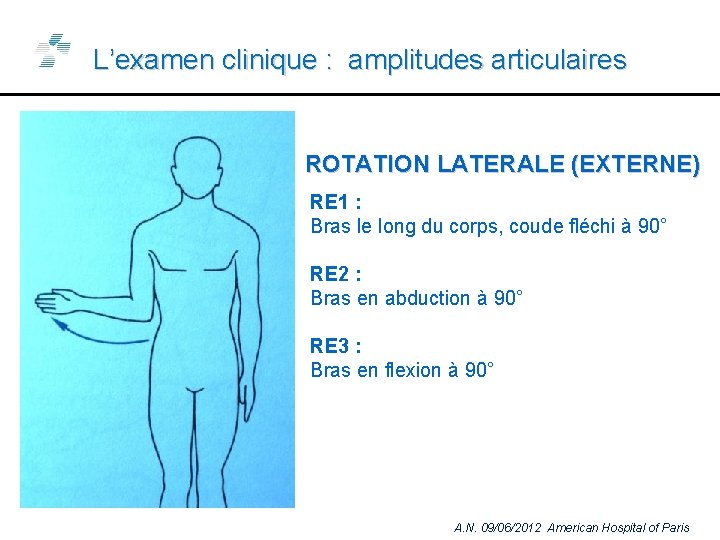 L’examen clinique : amplitudes articulaires

ROTATION LATERALE (EXTERNE)

RE1 :
Bras le long du corps, coude fléchi à 90°

RE2 :
Bras en abduction à 90°

RE3 :
Bras en flexion à 90°

A.N. 09/06/2012 American Hospital of Paris